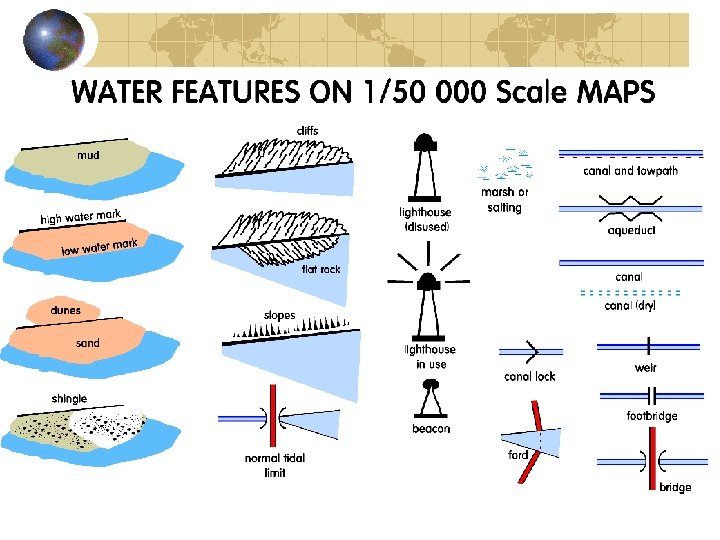 WATER FEATURES ON 1/50 000 Scale MAPS

mud

high water mark

low water mark

dunes

sand

shingle

cliffs

flat rock

slopes

normal tidal limit

lighthouse (disused)

lighthouse in use

beacon

marsh or salting

canal and towpath

aqueduct

canal

canal (dry)

canal lock

weir

footbridge

ford

bridge